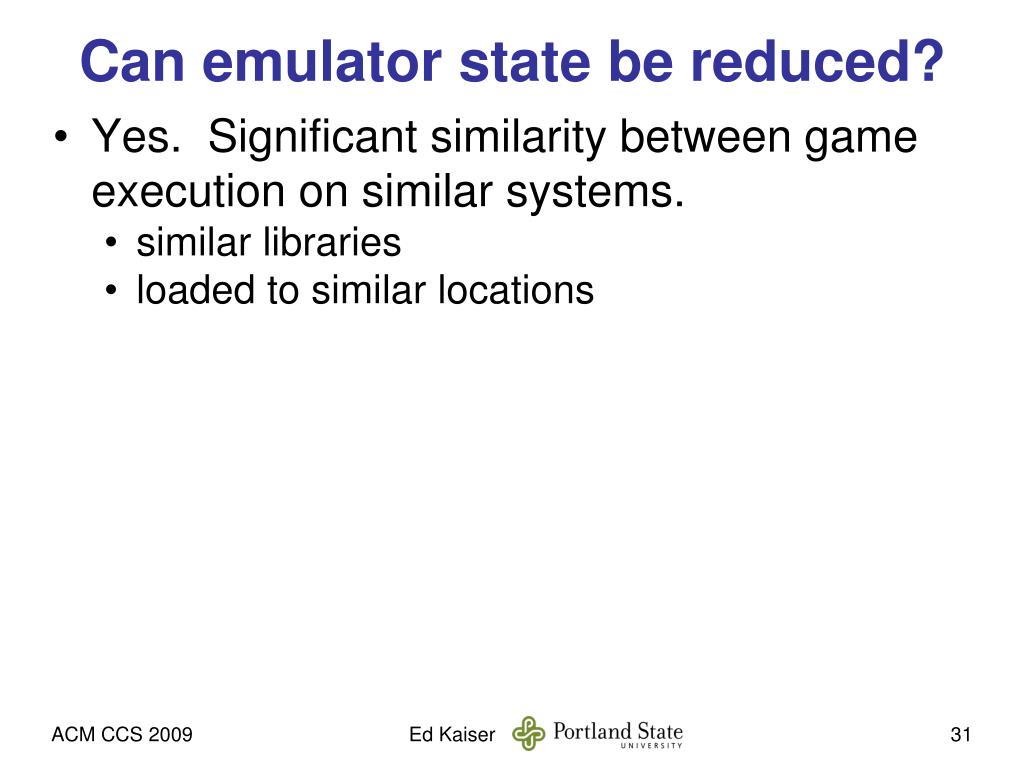 Can emulator state be reduced?

• Yes. Significant similarity between game execution on similar systems.
  • similar libraries
  • loaded to similar locations

ACM CCS 2009

Ed Kaiser

Portland State
UNIVERSITY

31